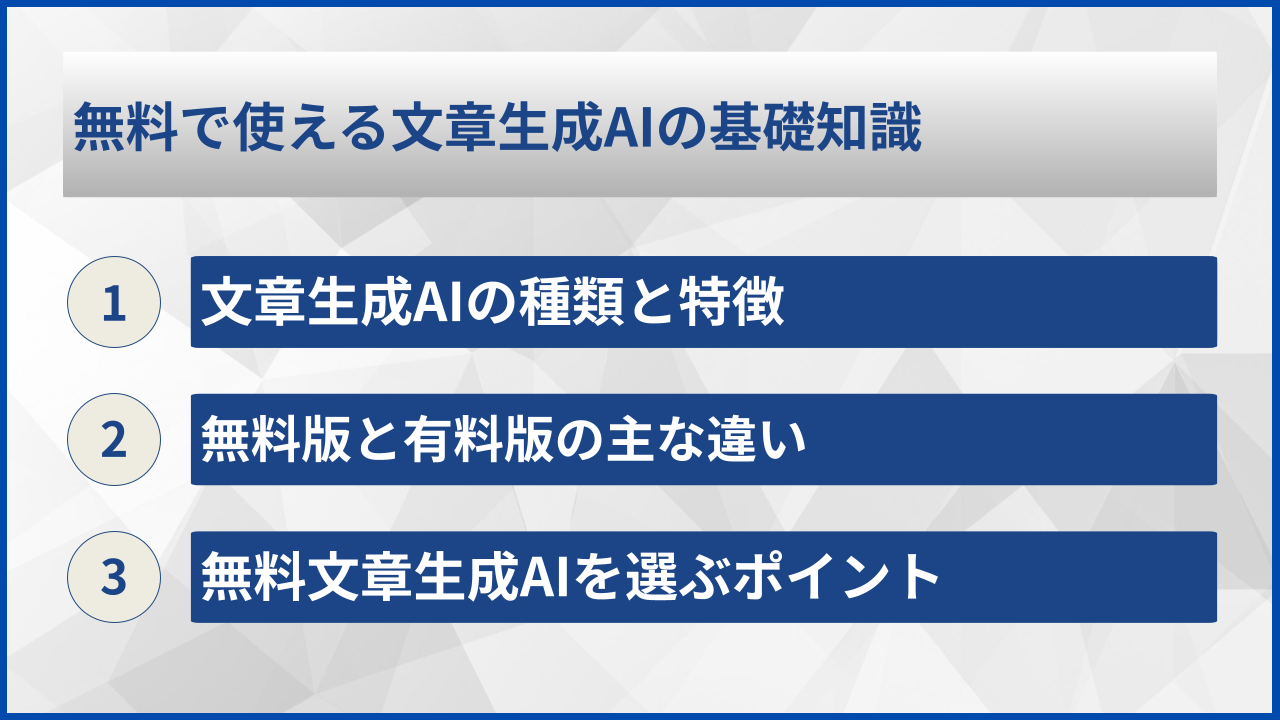 無料で使える文章生成AIの基礎知識

1 文章生成AIの種類と特徴

2 無料版と有料版の主な違い

3 無料文章生成AIを選ぶポイント